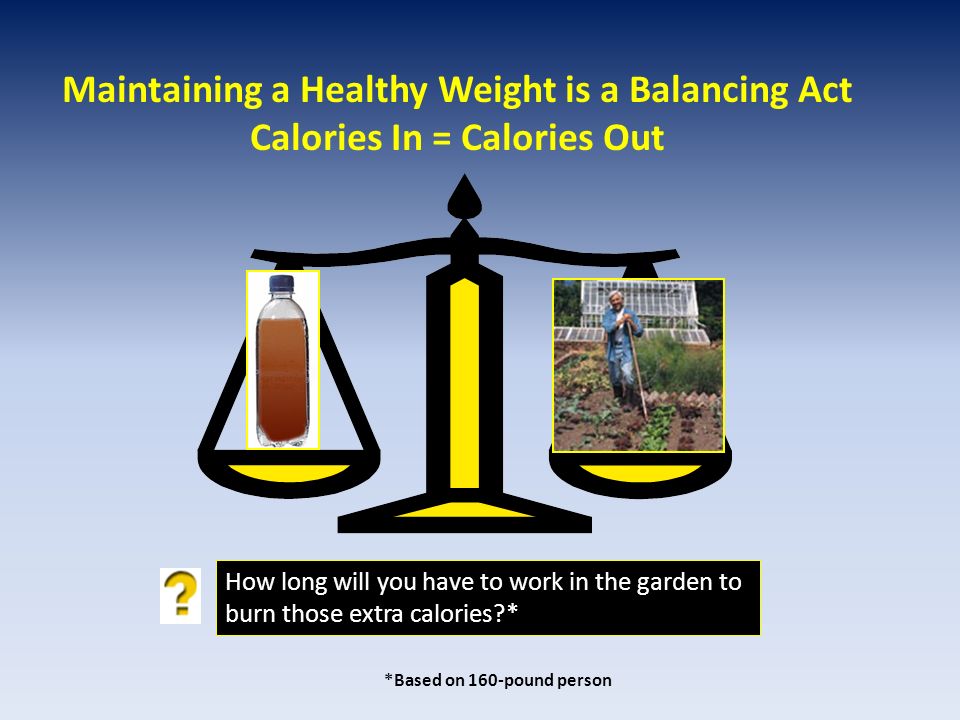 Maintaining a Healthy Weight is a Balancing Act
Calories In = Calories Out

?

How long will you have to work in the garden to burn those extra calories?*

*Based on 160-pound person